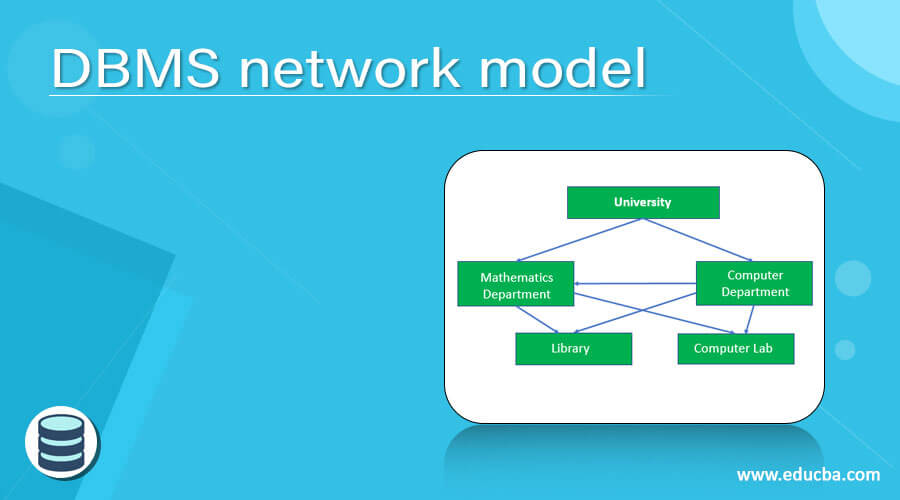 DBMS network model

University

Mathematics Department

Computer Department

Library

Computer Lab

www.educba.com